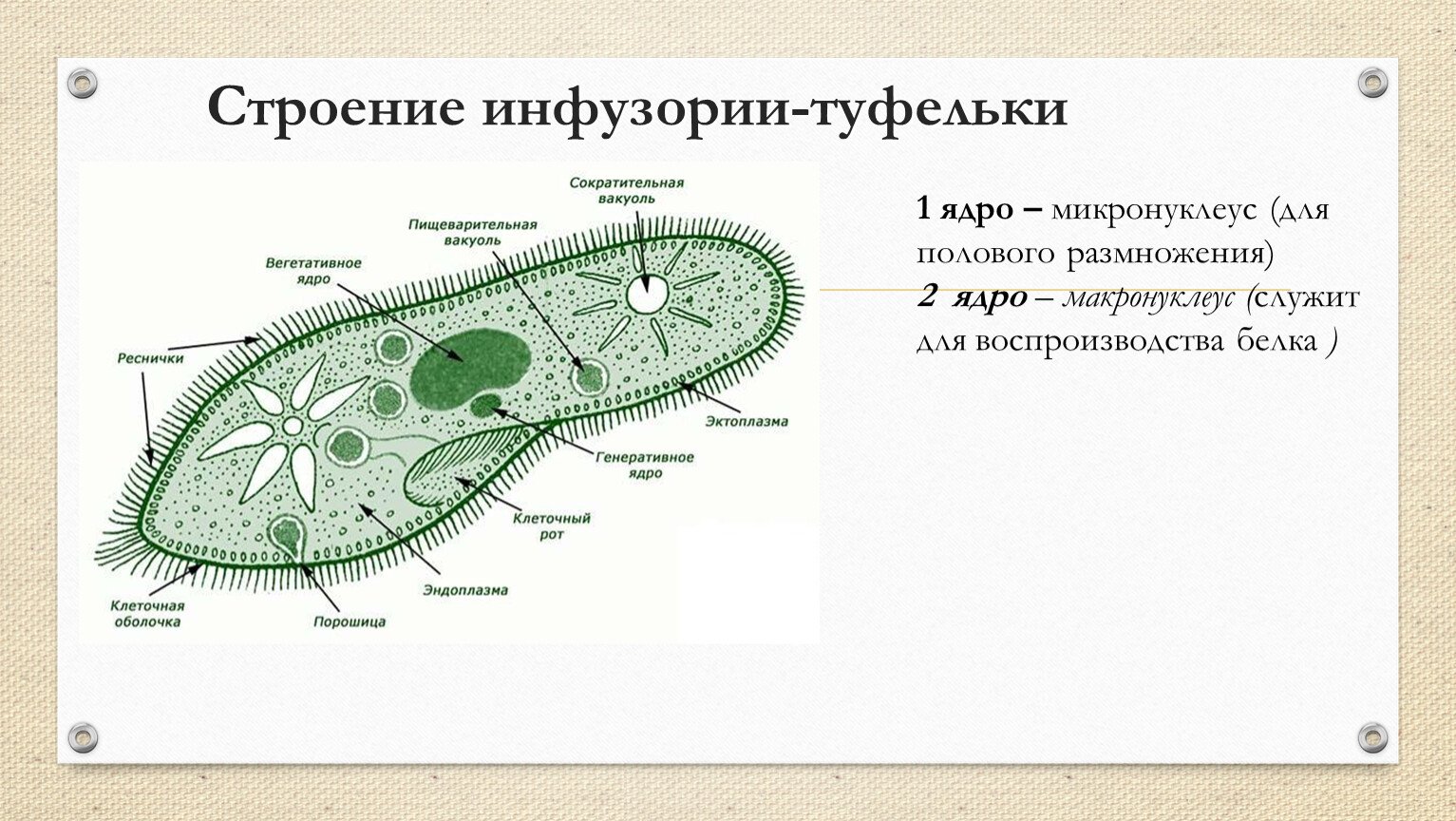 Строение инфузории-туфельки

Сократительная вакуоль

Пищеварительная вакуоль

Вегетативное ядро

Реснички

Эктоплазма

Генеративное ядро

Клеточный рот

Эндоплазма

Клеточная оболочка

Порошица

1 ядро – микронуклеус (для полового размножения)
2 ядро – макронуклеус (служит для воспроизводства белка )